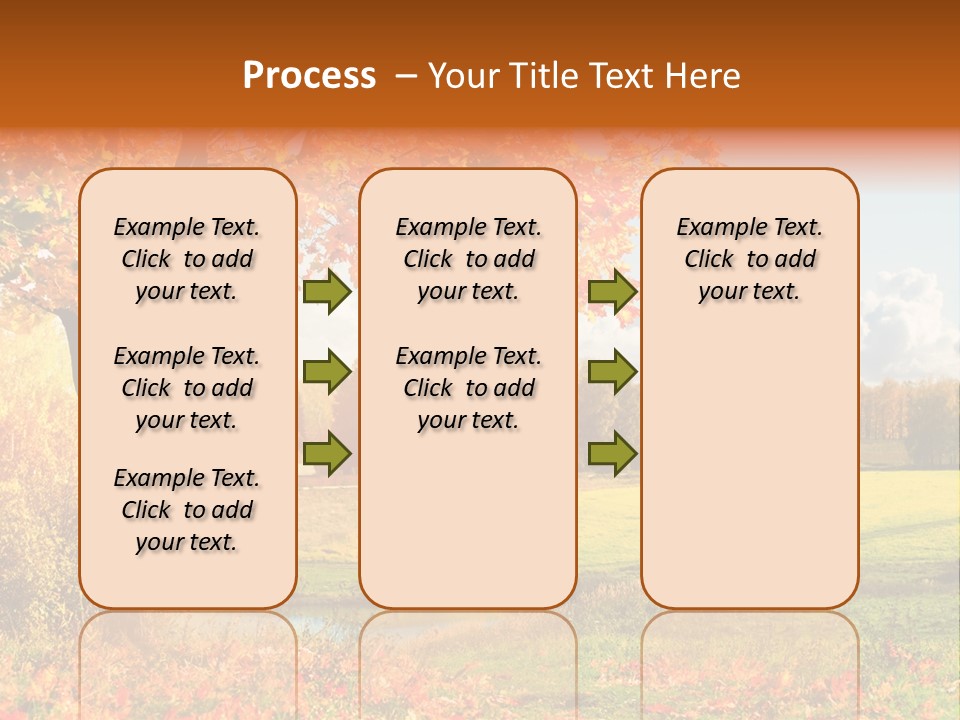 Process – Your Title Text Here

Example Text. Click to add your text.

Example Text. Click to add your text.

Example Text. Click to add your text.

Example Text. Click to add your text.

Example Text. Click to add your text.

Example Text. Click to add your text.